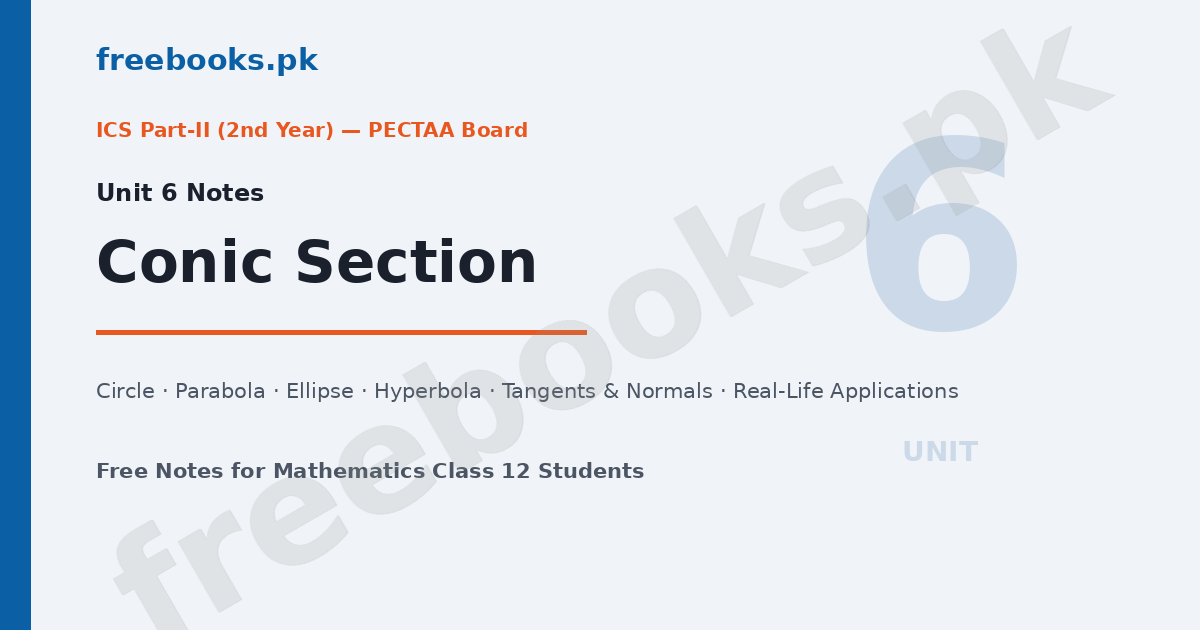 freebooks.pk

ICS Part-II (2nd Year) — PECTAA Board

Unit 6 Notes

Conic Section

Circle · Parabola · Ellipse · Hyperbola · Tangents & Normals · Real-Life Applications

Free Notes for Mathematics Class 12 Students

6

UNIT

freebooks.pk